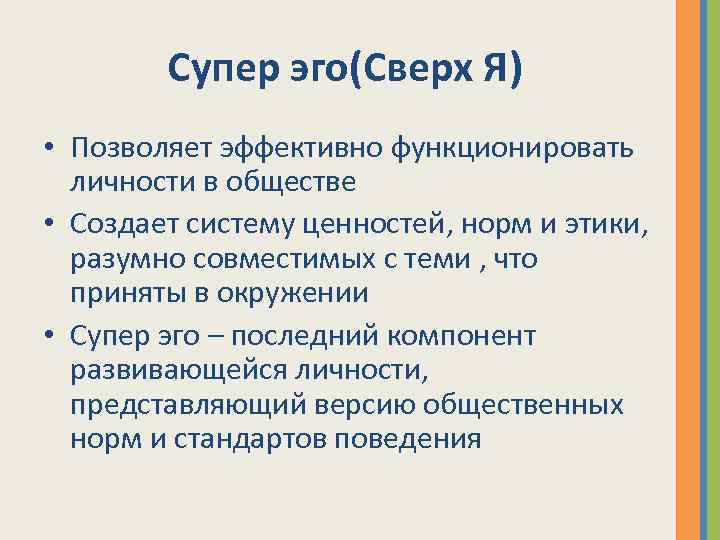 Супер эго(Сверх Я)

• Позволяет эффективно функционировать личности в обществе

• Создает систему ценностей, норм и этики, разумно совместимых с теми , что приняты в окружении

• Супер эго – последний компонент развивающейся личности, представляющий версию общественных норм и стандартов поведения